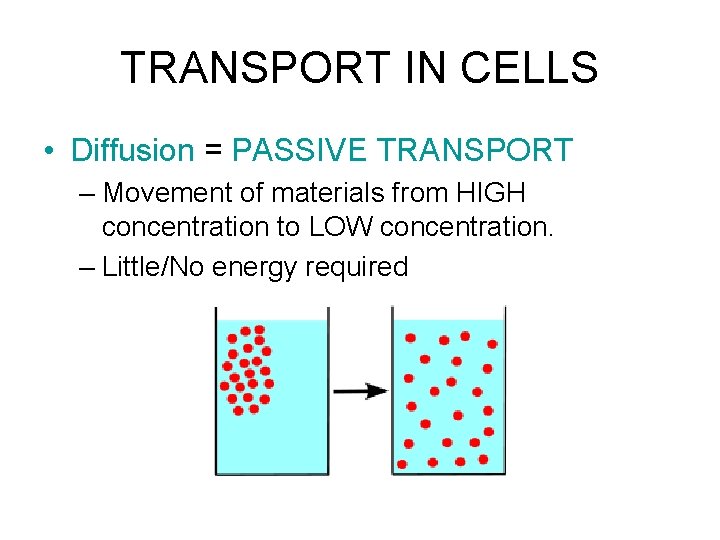 TRANSPORT IN CELLS

• Diffusion = PASSIVE TRANSPORT

– Movement of materials from HIGH concentration to LOW concentration.

– Little/No energy required